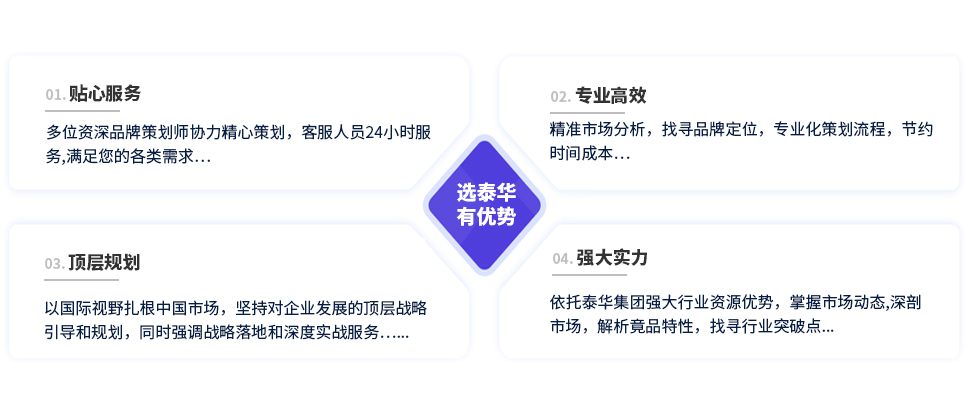 01.贴心服务

多位资深品牌策划师协力精心策划，客服人员24小时服务,满足您的各类需求…

03.顶层规划

以国际视野扎根中国市场，坚持对企业发展的顶层战略引导和规划，同时强调战略落地和深度实战服务…...

选泰华
有优势

02.专业高效

精准市场分析，找寻品牌定位，专业化策划流程，节约时间成本…

04.强大实力

依托泰华集团强大行业资源优势，掌握市场动态,深剖市场，解析竟品特性，找寻行业突破点...